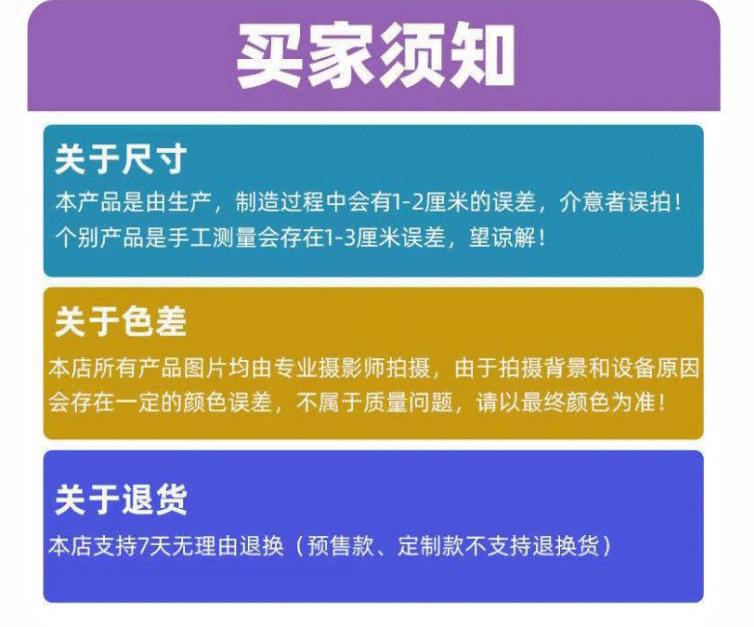 买家须知

关于尺寸
本产品是由生产，制造过程中会有1-2厘米的误差，介意者误拍！
个别产品是手工测量会存在1-3厘米误差，望谅解！

关于色差
本店所有产品图片均由专业摄影师拍摄，由于拍摄背景和设备原因会存在一定的颜色误差，不属于质量问题，请以最终颜色为准！

关于退货
本店支持7天无理由退换（预售款、定制款不支持退换货）